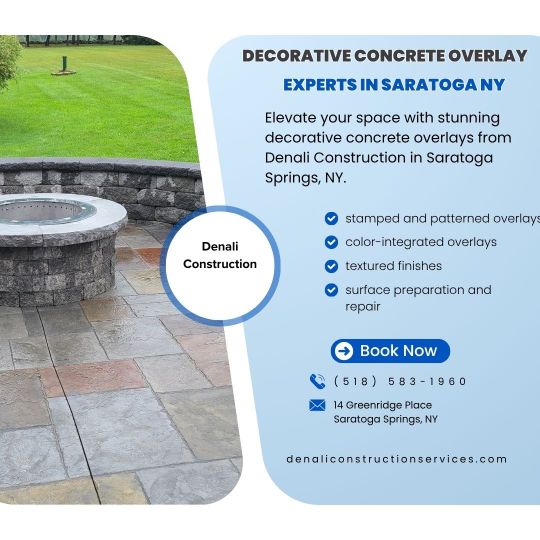 DECORATIVE CONCRETE OVERLAY

EXPERTS IN SARATOGA NY

Elevate your space with stunning decorative concrete overlays from Denali Construction in Saratoga Springs, NY.

Denali Construction

stamped and patterned overlays

color-integrated overlays

textured finishes

surface preparation and repair

Book Now

(518) 583-1960

14 Greenridge Place
Saratoga Springs, NY

denaliconstructionservices.com